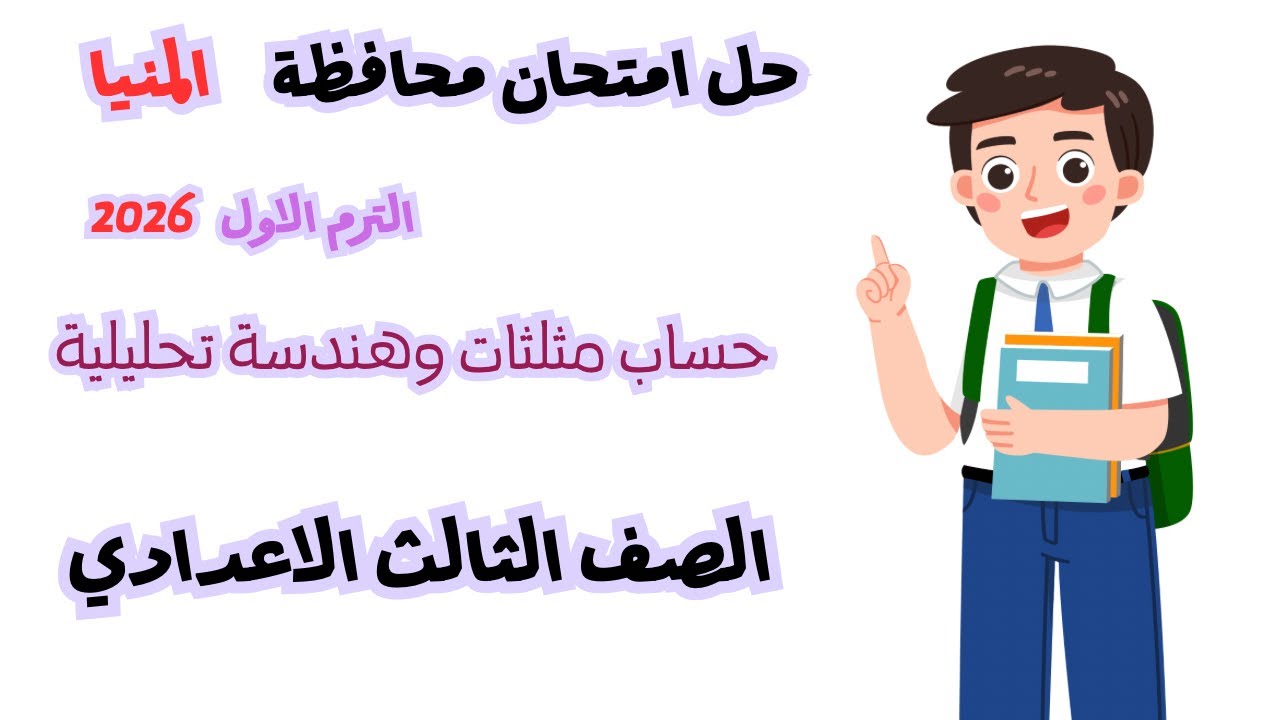 حل امتحان محافظة المنيا

الترم الاول 2026

حساب مثلثات وهندسة تحليلية

الصف الثالث الاعدادي